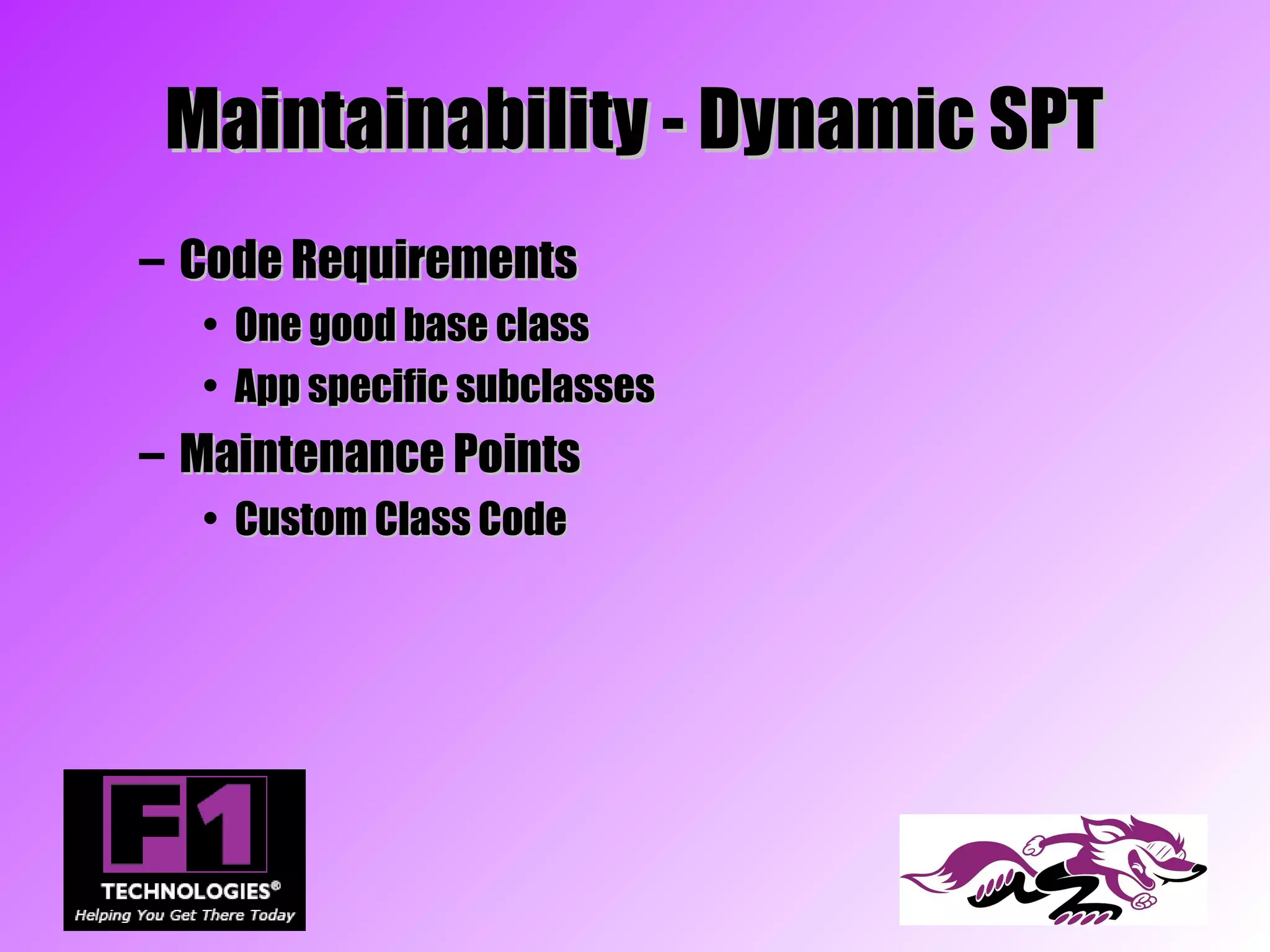 Maintainability - Dynamic SPT

– Code Requirements

• One good base class

• App specific subclasses

– Maintenance Points

• Custom Class Code

F1

TECHNOLOGIES®
Helping You Get There Today